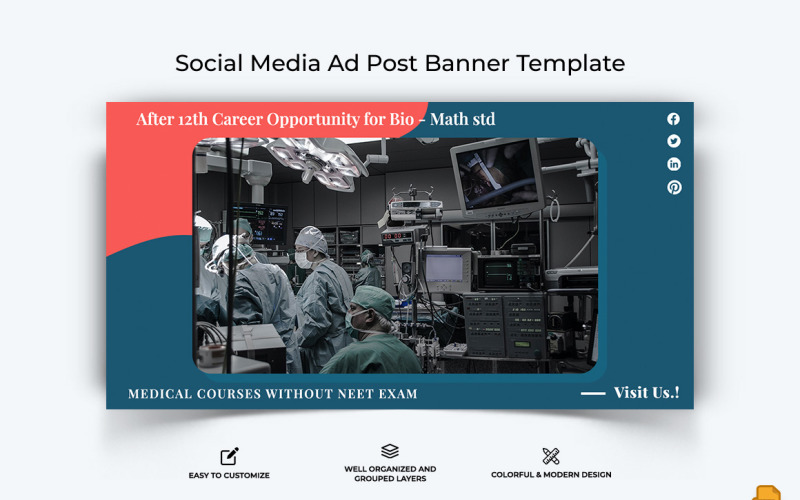 Social Media Ad Post Banner Template

After 12th Career Opportunity for Bio - Math std

MEDICAL COURSES WITHOUT NEET EXAM

Visit Us.!

EASY TO CUSTOMIZE

WELL ORGANIZED AND GROUPED LAYERS

COLORFUL & MODERN DESIGN